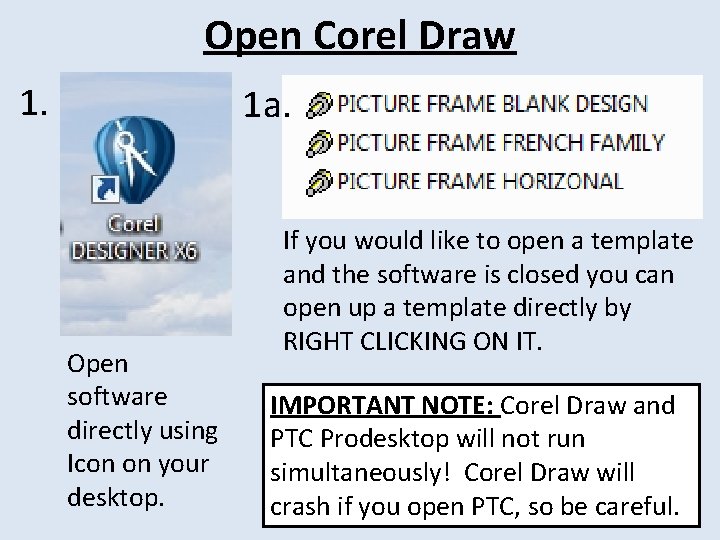 Open Corel Draw

1.

Corel DESIGNER X6

Open software directly using Icon on your desktop.

1a.

PICTURE FRAME BLANK DESIGN
PICTURE FRAME FRENCH FAMILY
PICTURE FRAME HORIZONAL

If you would like to open a template and the software is closed you can open up a template directly by RIGHT CLICKING ON IT.

IMPORTANT NOTE: Corel Draw and PTC Prodesktop will not run simultaneously! Corel Draw will crash if you open PTC, so be careful.